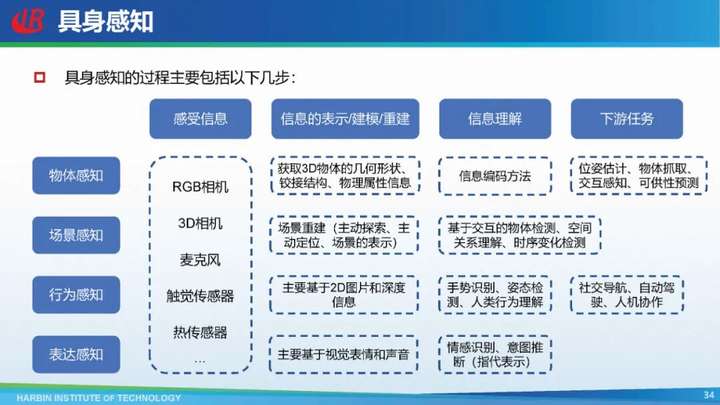 具身感知

具身感知的过程主要包括以下几步：

| | 感受信息 | 信息的表示/建模/重建 | 信息理解 | 下游任务 |
|---|---|---|---|---|
| 物体感知 | RGB相机 3D相机 麦克风 触觉传感器 热传感器 … | 获取3D物体的几何形状、铰接结构、物理属性信息 | 信息编码方法 | 位姿估计、物体抓取、交互感知、可供性预测 |
| 场景感知 | | 场景重建（主动探索、主动定位、场景的表示） | 基于交互的物体检测、空间关系理解、时序变化检测 | |
| 行为感知 | | 主要基于2D图片和深度信息 | 手势识别、姿态检测、人类行为理解 | 社交导航、自动驾驶、人机协作 |
| 表达感知 | | 主要基于视觉表情和声音 | 情感识别、意图推断（指代表示） | |

HARBIN INSTITUTE OF TECHNOLOGY

34